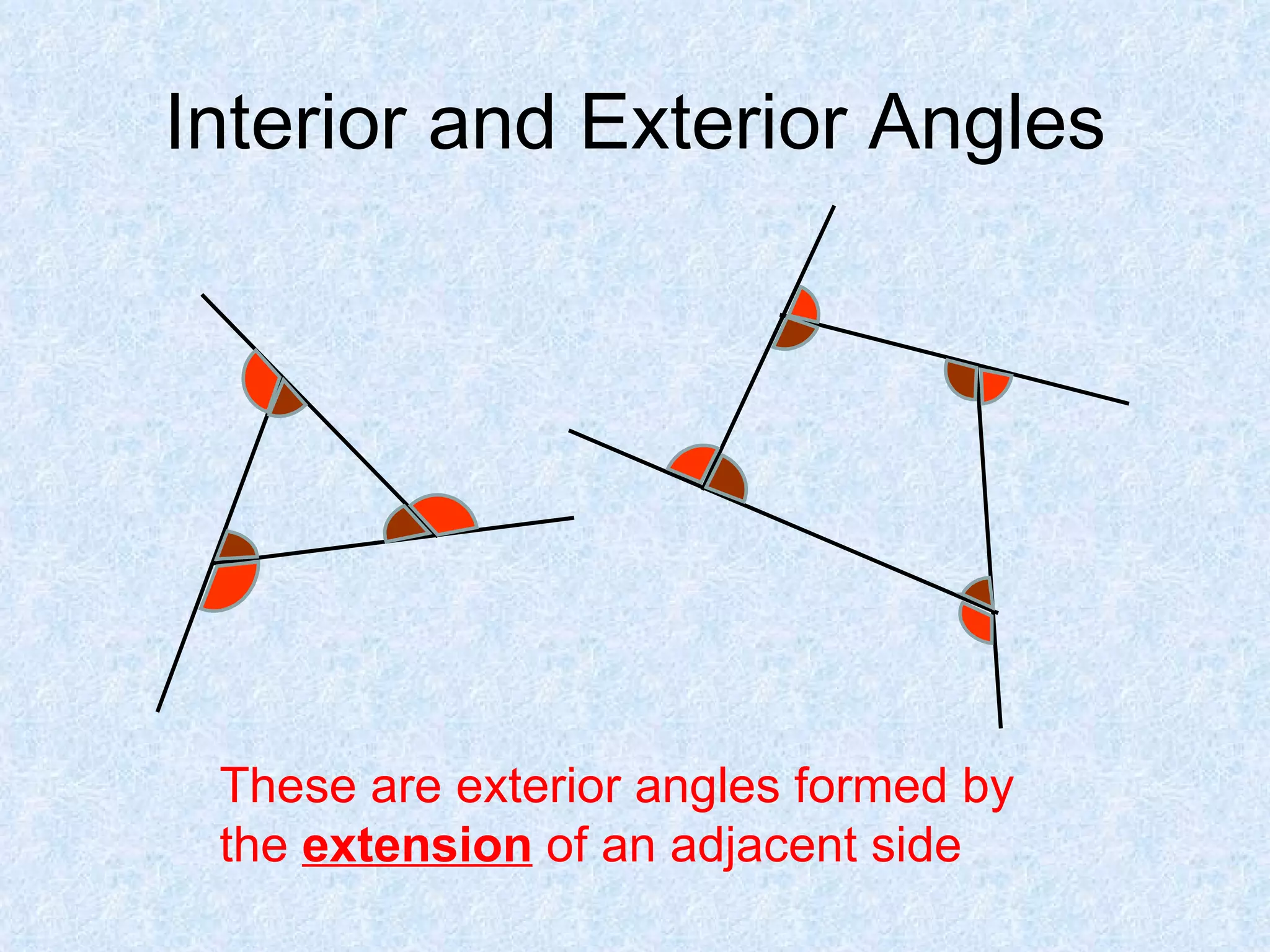 Interior and Exterior Angles

These are exterior angles formed by the extension of an adjacent side